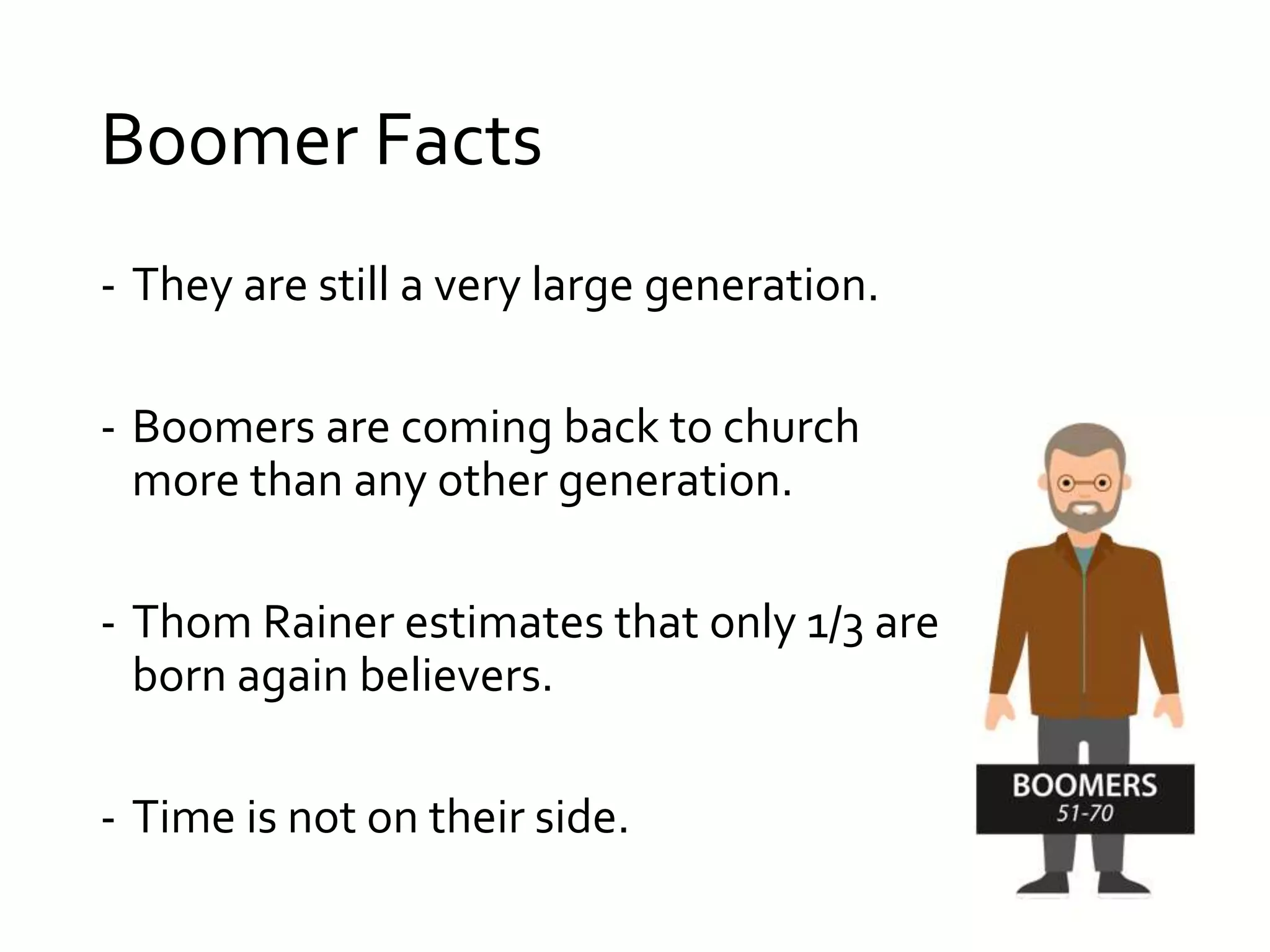 Boomer Facts

- They are still a very large generation.

- Boomers are coming back to church more than any other generation.

- Thom Rainer estimates that only 1/3 are born again believers.

- Time is not on their side.

BOOMERS
51-70